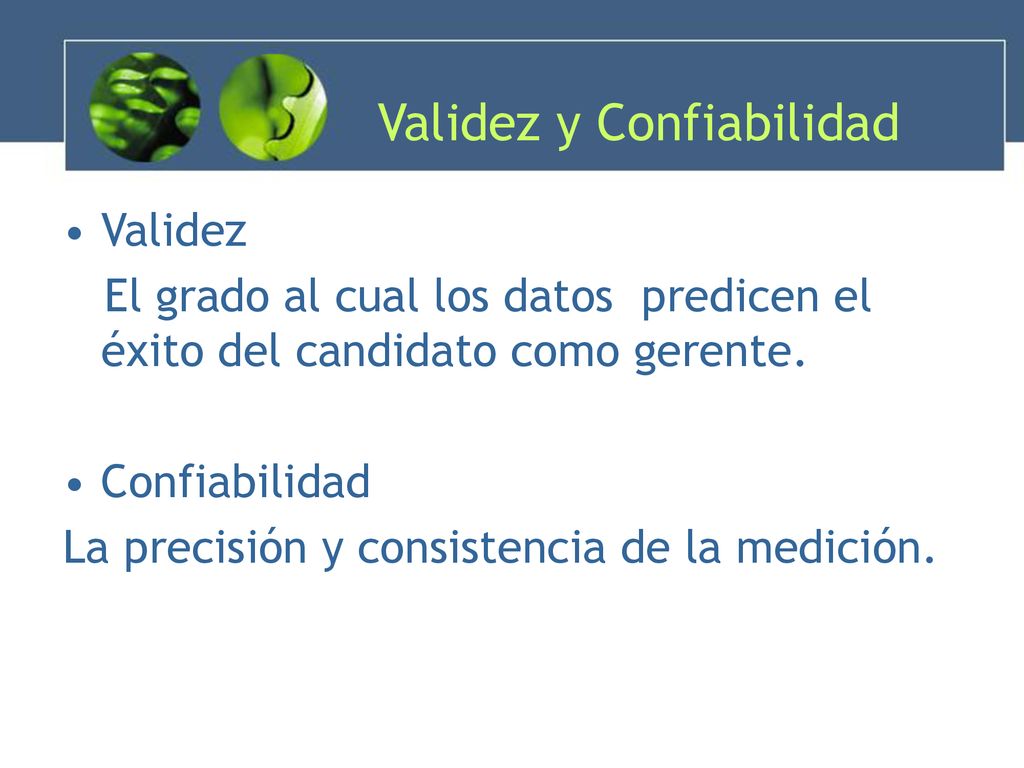 Validez y Confiabilidad

• Validez

El grado al cual los datos predicen el éxito del candidato como gerente.

• Confiabilidad

La precisión y consistencia de la medición.